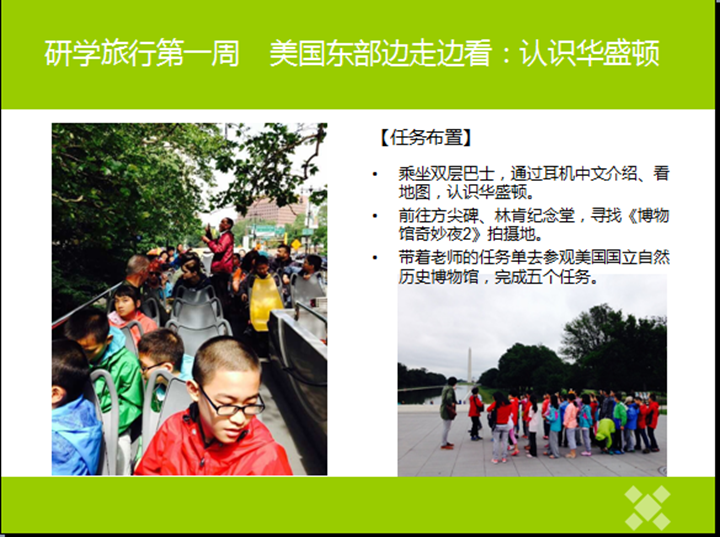 研学旅行第一周　美国东部边走边看：认识华盛顿

【任务布置】

• 乘坐双层巴士，通过耳机中文介绍、看地图，认识华盛顿。
• 前往方尖碑、林肯纪念堂，寻找《博物馆奇妙夜2》拍摄地。
• 带着老师的任务单去参观美国国立自然历史博物馆，完成五个任务。